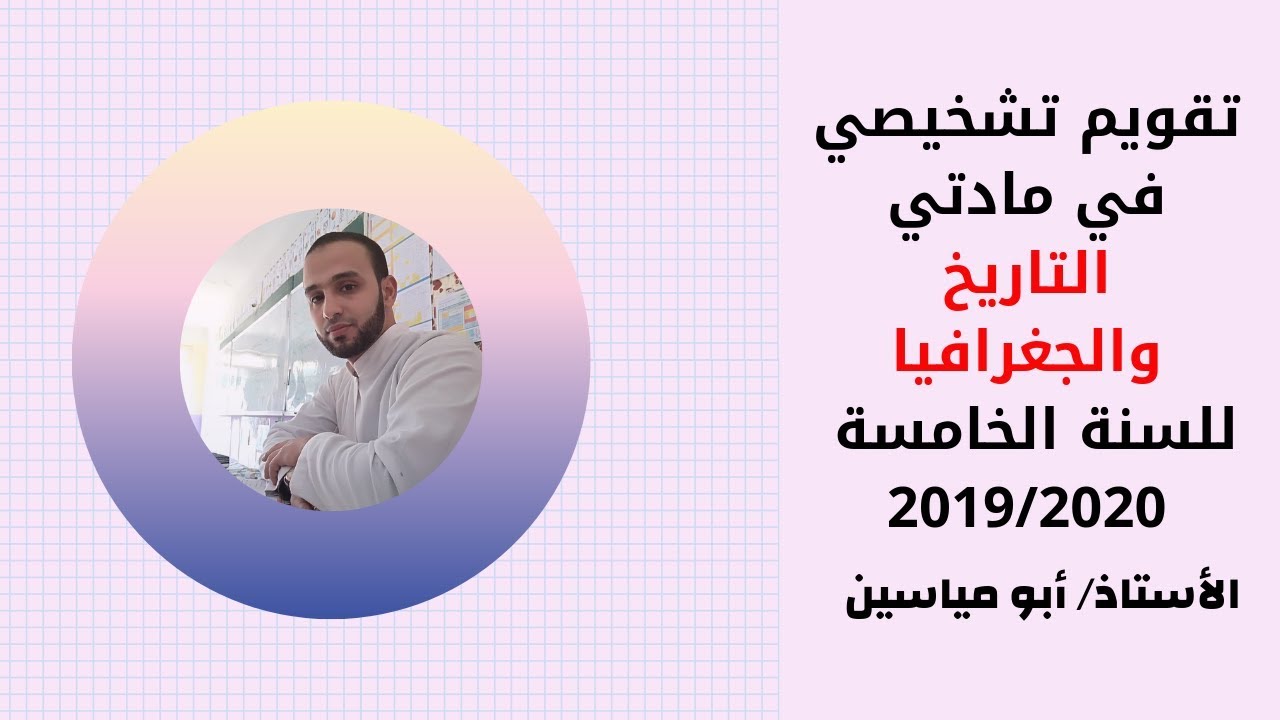 تقويم تشخيصي
في مادتي
التاريخ
والجغرافيا
للسنة الخامسة
2019/2020

الأستاذ/ أبو مياسين